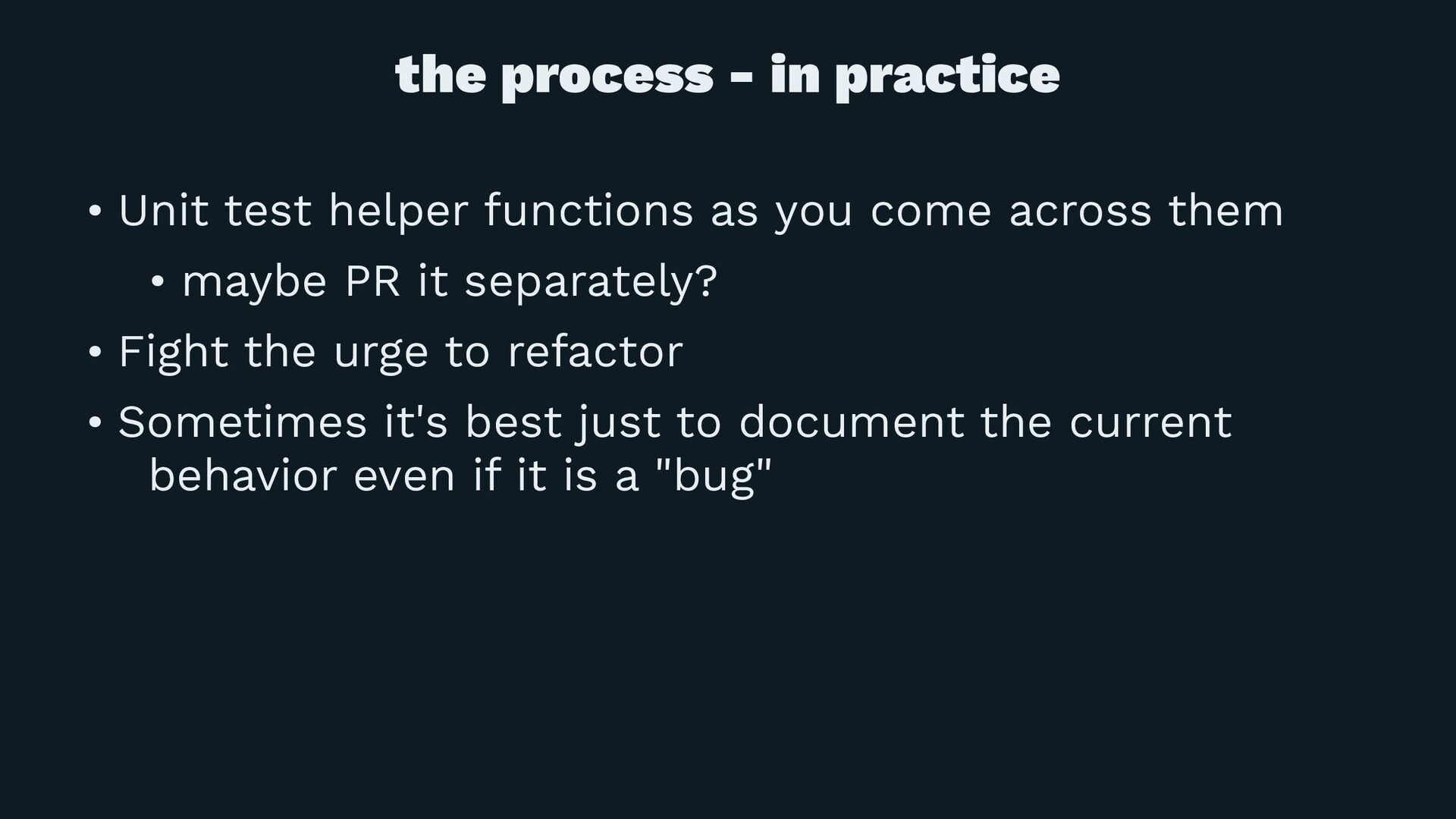 the process - in practice

• Unit test helper functions as you come across them

  • maybe PR it separately?

• Fight the urge to refactor

• Sometimes it's best just to document the current behavior even if it is a "bug"